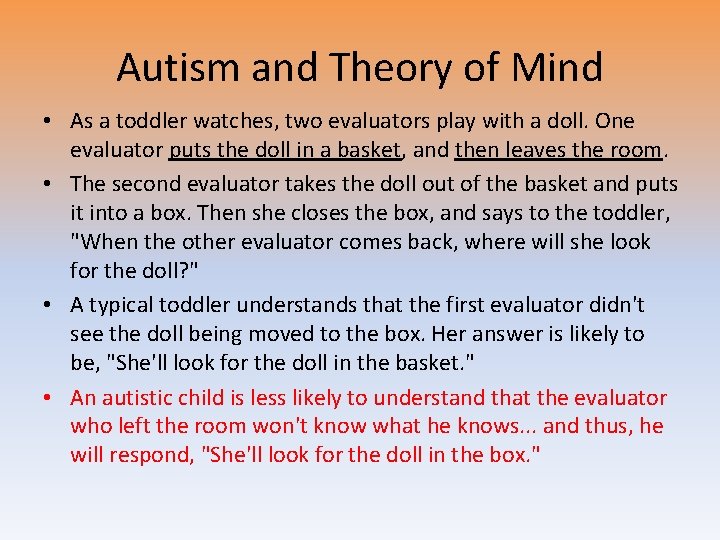 Autism and Theory of Mind

• As a toddler watches, two evaluators play with a doll. One evaluator puts the doll in a basket, and then leaves the room.
• The second evaluator takes the doll out of the basket and puts it into a box. Then she closes the box, and says to the toddler, "When the other evaluator comes back, where will she look for the doll?"
• A typical toddler understands that the first evaluator didn't see the doll being moved to the box. Her answer is likely to be, "She'll look for the doll in the basket."
• An autistic child is less likely to understand that the evaluator who left the room won't know what he knows... and thus, he will respond, "She'll look for the doll in the box."